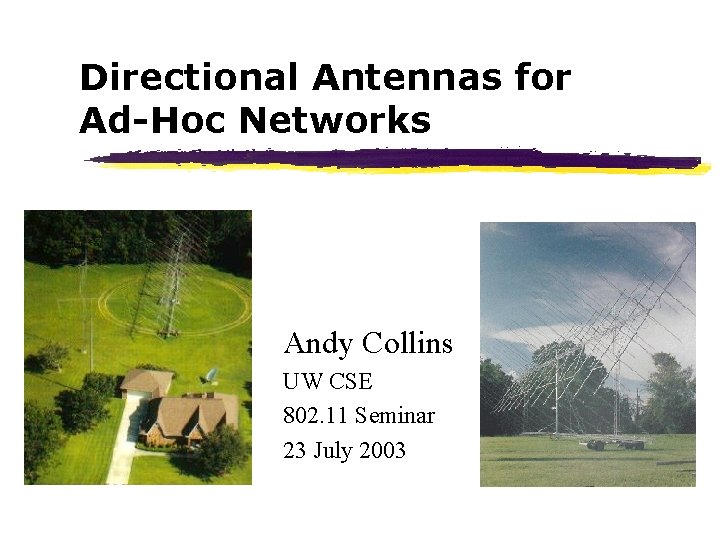 Directional Antennas for Ad-Hoc Networks

Andy Collins
UW CSE
802.11 Seminar
23 July 2003